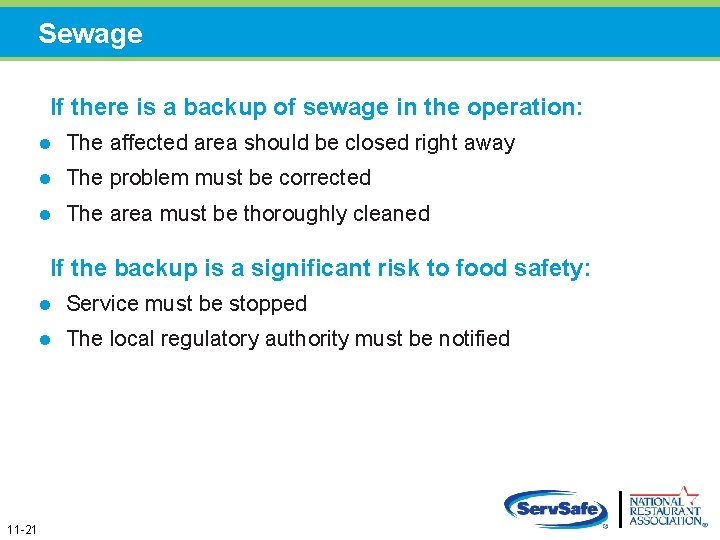 Sewage

If there is a backup of sewage in the operation:

- The affected area should be closed right away
- The problem must be corrected
- The area must be thoroughly cleaned

If the backup is a significant risk to food safety:

- Service must be stopped
- The local regulatory authority must be notified

11-21

ServSafe

NATIONAL RESTAURANT ASSOCIATION